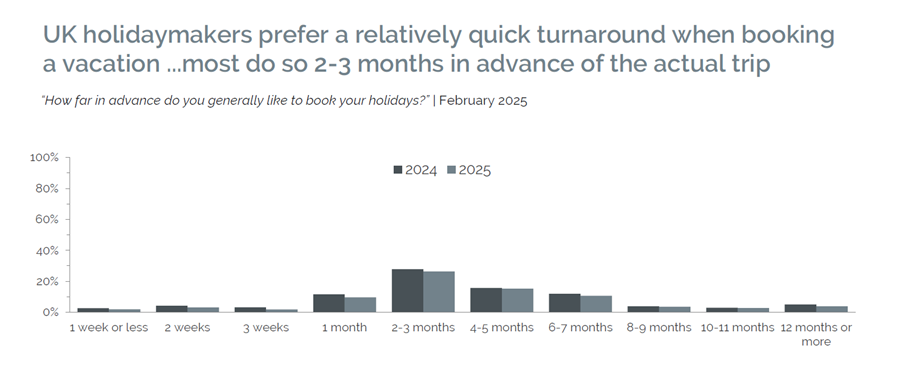 UK holidaymakers prefer a relatively quick turnaround when booking a vacation ...most do so 2-3 months in advance of the actual trip

"How far in advance do you generally like to book your holidays?" | February 2025

100%
80%
60%
40%
20%
0%

2024 2025

1 week or less
2 weeks
3 weeks
1 month
2-3 months
4-5 months
6-7 months
8-9 months
10-11 months
12 months or more